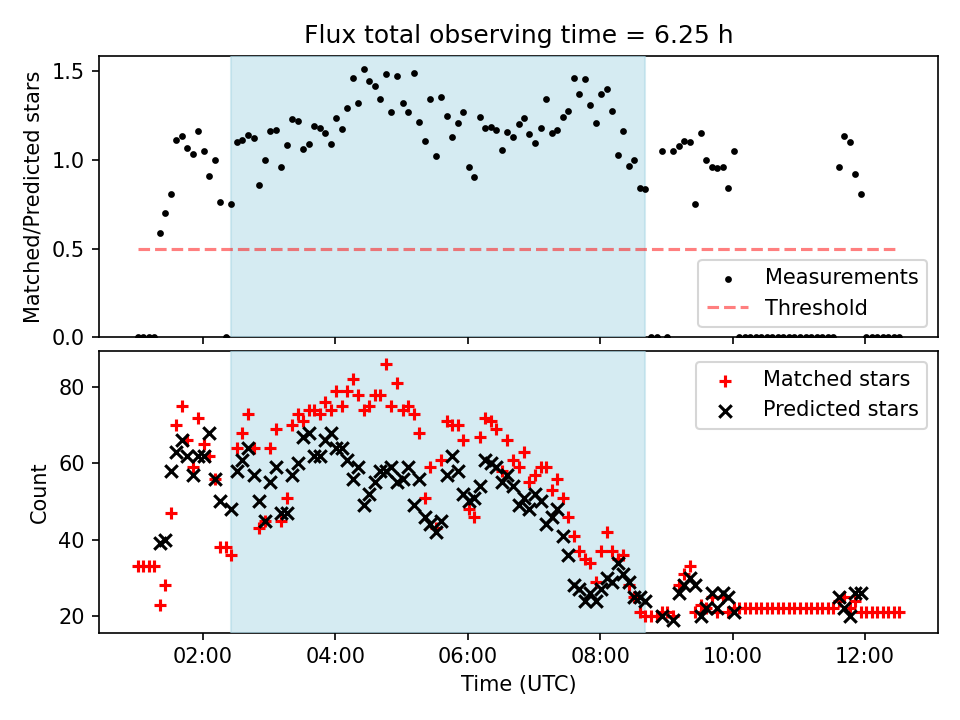 Flux total observing time = 6.25 h

Matched/Predicted stars

1.5
1.0
0.5
0.0

Measurements
Threshold

Count

80
60
40
20

Matched stars
Predicted stars

02:00
04:00
06:00
08:00
10:00
12:00

Time (UTC)